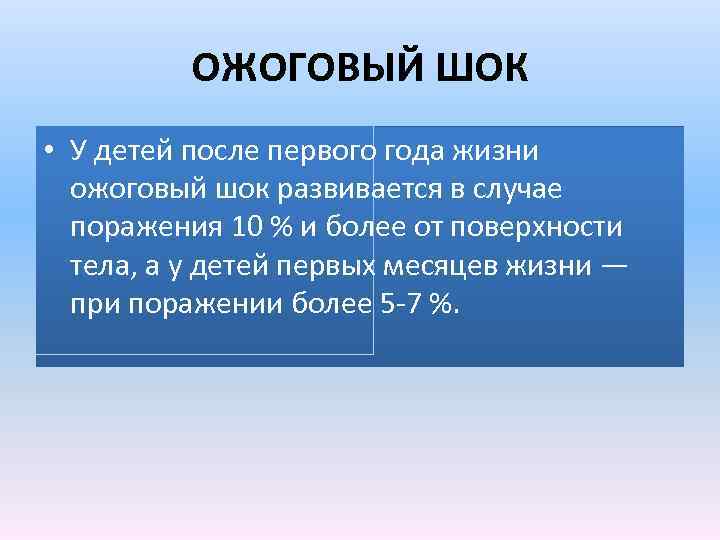 ОЖОГОВЫЙ ШОК

• У детей после первого года жизни ожоговый шок развивается в случае поражения 10 % и более от поверхности тела, а у детей первых месяцев жизни — при поражении более 5-7 %.